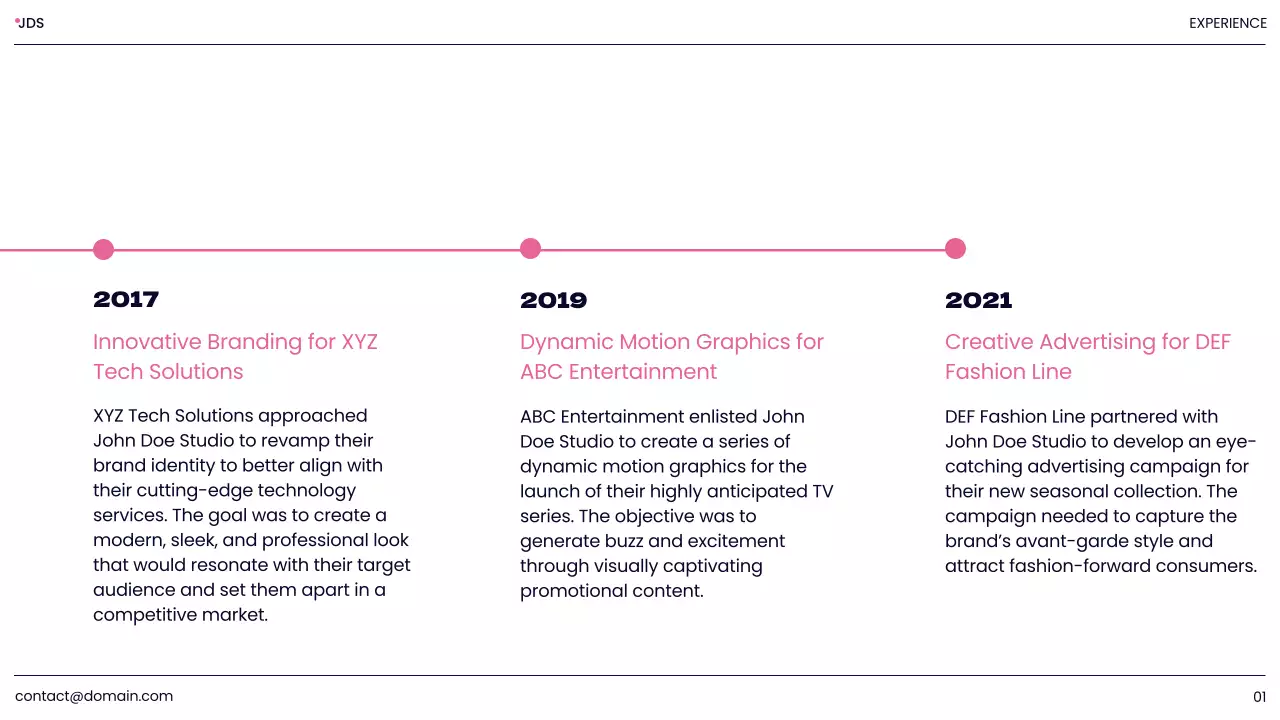 JDS

EXPERIENCE

2017

Innovative Branding for XYZ Tech Solutions

XYZ Tech Solutions approached John Doe Studio to revamp their brand identity to better align with their cutting-edge technology services. The goal was to create a modern, sleek, and professional look that would resonate with their target audience and set them apart in a competitive market.

2019

Dynamic Motion Graphics for ABC Entertainment

ABC Entertainment enlisted John Doe Studio to create a series of dynamic motion graphics for the launch of their highly anticipated TV series. The objective was to generate buzz and excitement through visually captivating promotional content.

2021

Creative Advertising for DEF Fashion Line

DEF Fashion Line partnered with John Doe Studio to develop an eye-catching advertising campaign for their new seasonal collection. The campaign needed to capture the brand's avant-garde style and attract fashion-forward consumers.

contact@domain.com

01